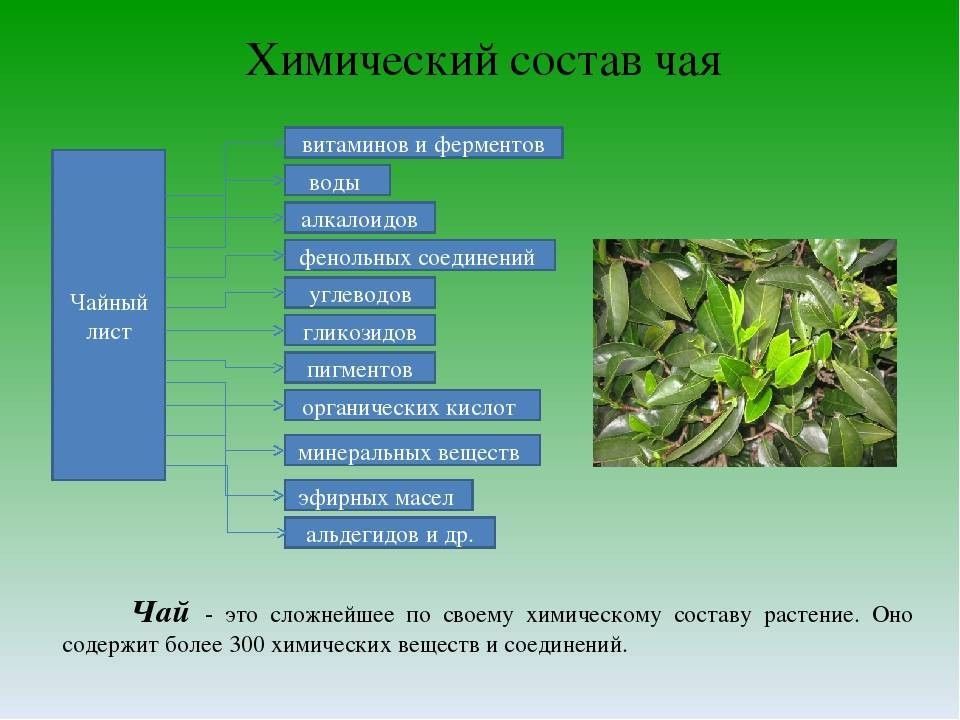 Химический состав чая

Чайный лист

витаминов и ферментов

воды

алкалоидов

фенольных соединений

углеводов

гликозидов

пигментов

органических кислот

минеральных веществ

эфирных масел

альдегидов и др.

Чай - это сложнейшее по своему химическому составу растение. Оно содержит более 300 химических веществ и соединений.